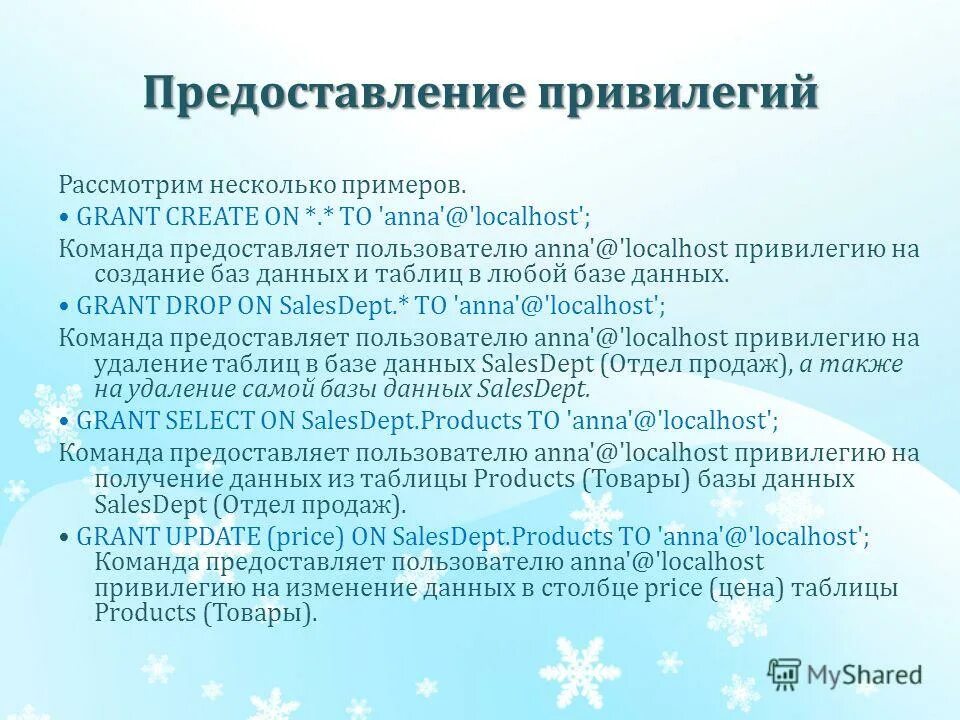 Предоставление привилегий

Рассмотрим несколько примеров.

• GRANT CREATE ON *.* TO 'anna'@'localhost';

Команда предоставляет пользователю anna'@'localhost привилегию на создание баз данных и таблиц в любой базе данных.

• GRANT DROP ON SalesDept.* TO 'anna'@'localhost';

Команда предоставляет пользователю anna'@'localhost привилегию на удаление таблиц в базе данных SalesDept (Отдел продаж), а также на удаление самой базы данных SalesDept.

• GRANT SELECT ON SalesDept.Products TO 'anna'@'localhost';

Команда предоставляет пользователю anna'@'localhost привилегию на получение данных из таблицы Products (Товары) базы данных SalesDept (Отдел продаж).

• GRANT UPDATE (price) ON SalesDept.Products TO 'anna'@'localhost'; Команда предоставляет пользователю anna'@'localhost привилегию на изменение данных в столбце price (цена) таблицы Products (Товары).

MyShared